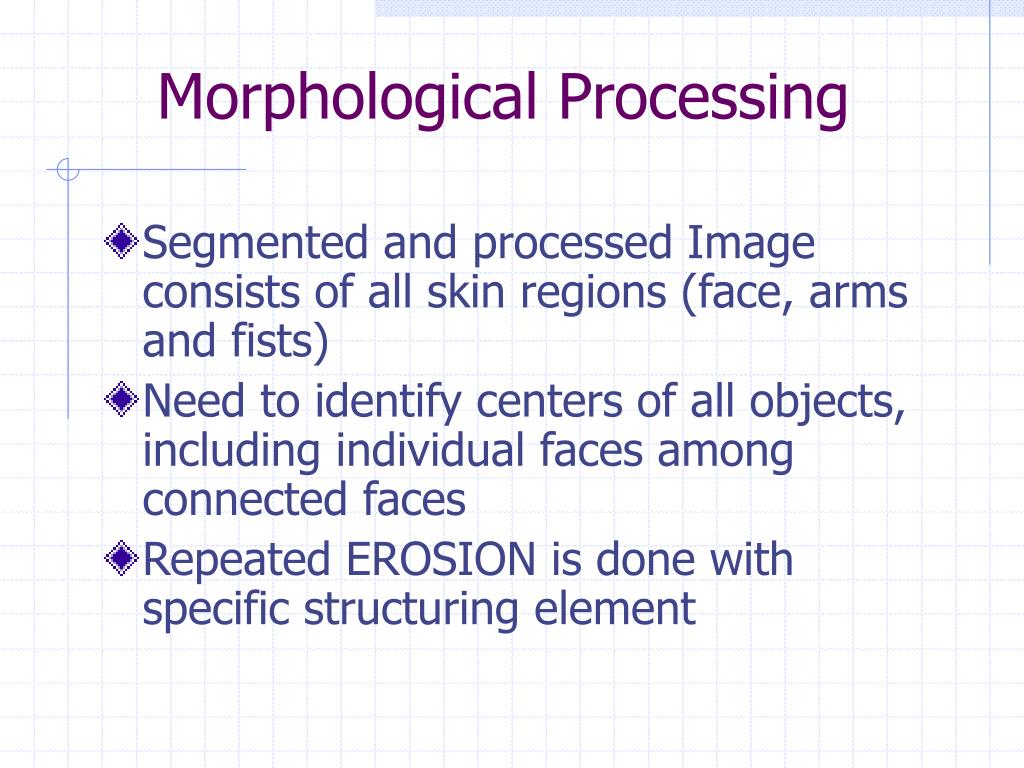 Morphological Processing

Segmented and processed Image consists of all skin regions (face, arms and fists)

Need to identify centers of all objects, including individual faces among connected faces

Repeated EROSION is done with specific structuring element